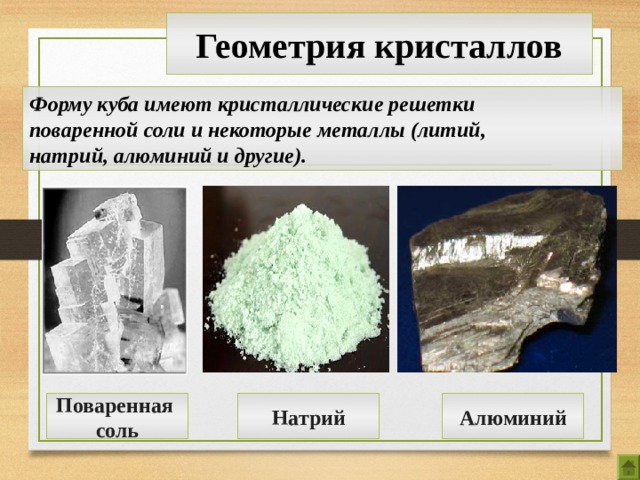 Геометрия кристаллов

Форму куба имеют кристаллические решетки поваренной соли и некоторые металлы (литий, натрий, алюминий и другие).

Поваренная соль

Натрий

Алюминий